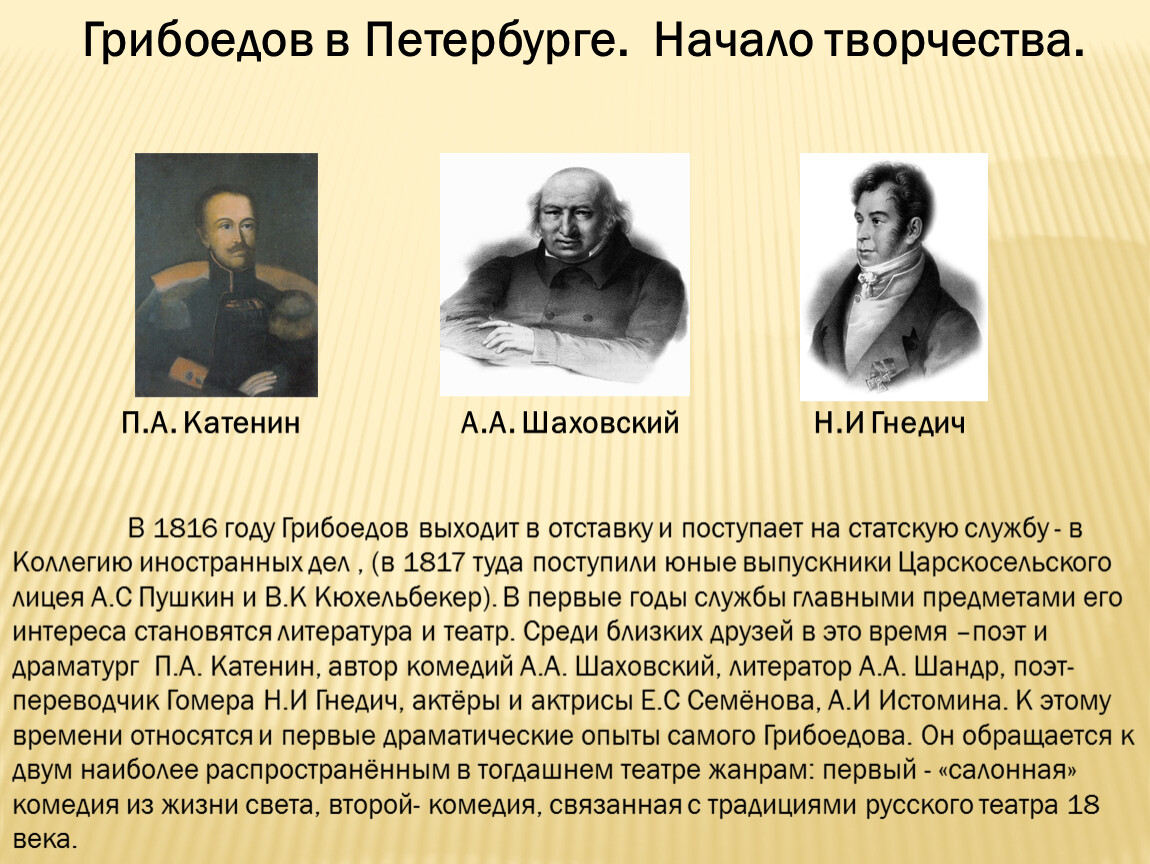 Грибоедов в Петербурге. Начало творчества.

П.А. Катенин

А.А. Шаховский

Н.И Гнедич

В 1816 году Грибоедов выходит в отставку и поступает на статскую службу - в Коллегию иностранных дел , (в 1817 туда поступили юные выпускники Царскосельского лицея А.С Пушкин и В.К Кюхельбекер). В первые годы службы главными предметами его интереса становятся литература и театр. Среди близких друзей в это время –поэт и драматург П.А. Катенин, автор комедий А.А. Шаховский, литератор А.А. Шандр, поэт-переводчик Гомера Н.И Гнедич, актёры и актрисы Е.С Семёнова, А.И Истомина. К этому времени относятся и первые драматические опыты самого Грибоедова. Он обращается к двум наиболее распространённым в тогдашнем театре жанрам: первый - «салонная» комедия из жизни света, второй- комедия, связанная с традициями русского театра 18 века.